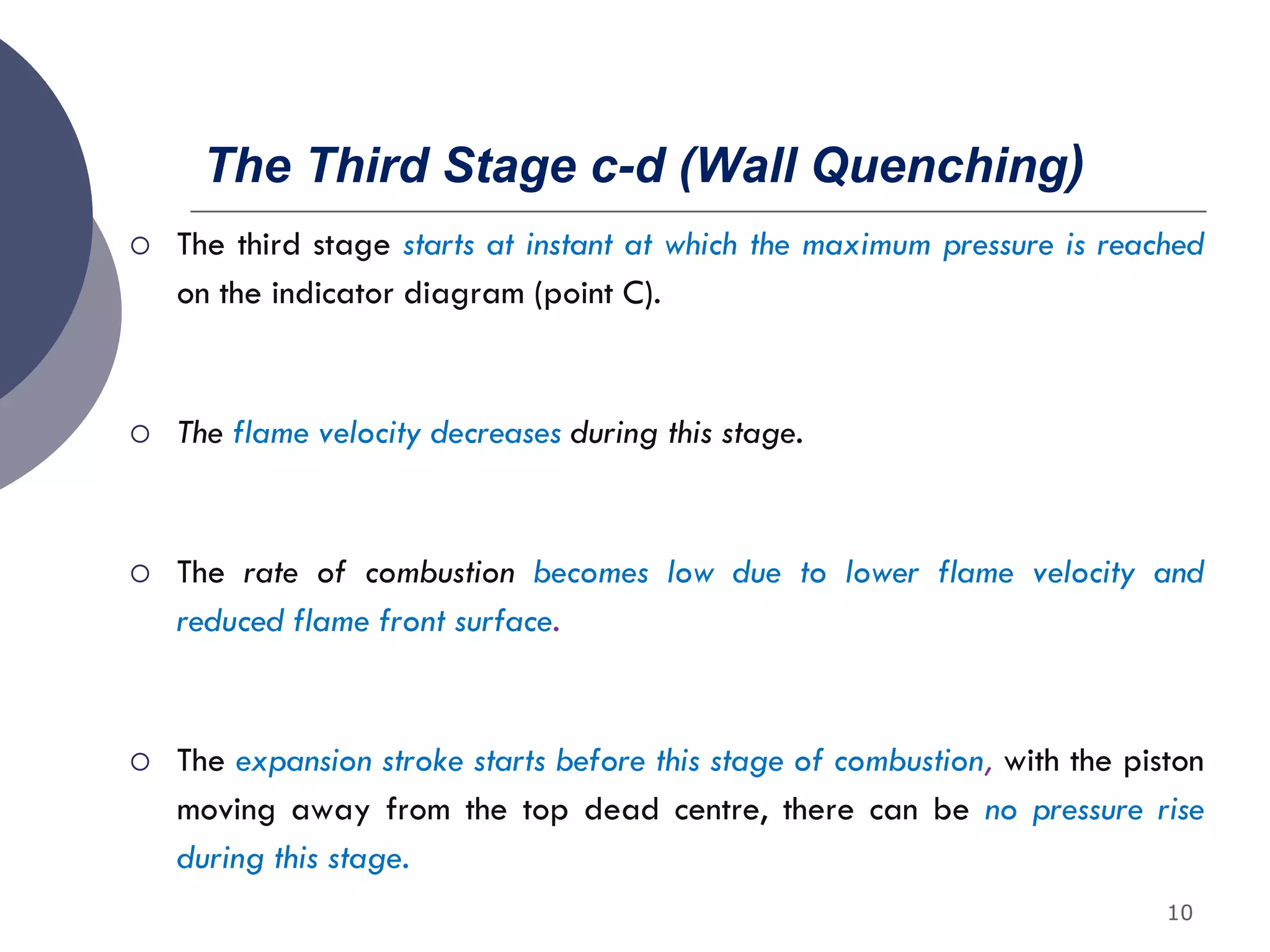 The Third Stage c-d (Wall Quenching)

○ The third stage starts at instant at which the maximum pressure is reached on the indicator diagram (point C).

○ The flame velocity decreases during this stage.

○ The rate of combustion becomes low due to lower flame velocity and reduced flame front surface.

○ The expansion stroke starts before this stage of combustion, with the piston moving away from the top dead centre, there can be no pressure rise during this stage.

10